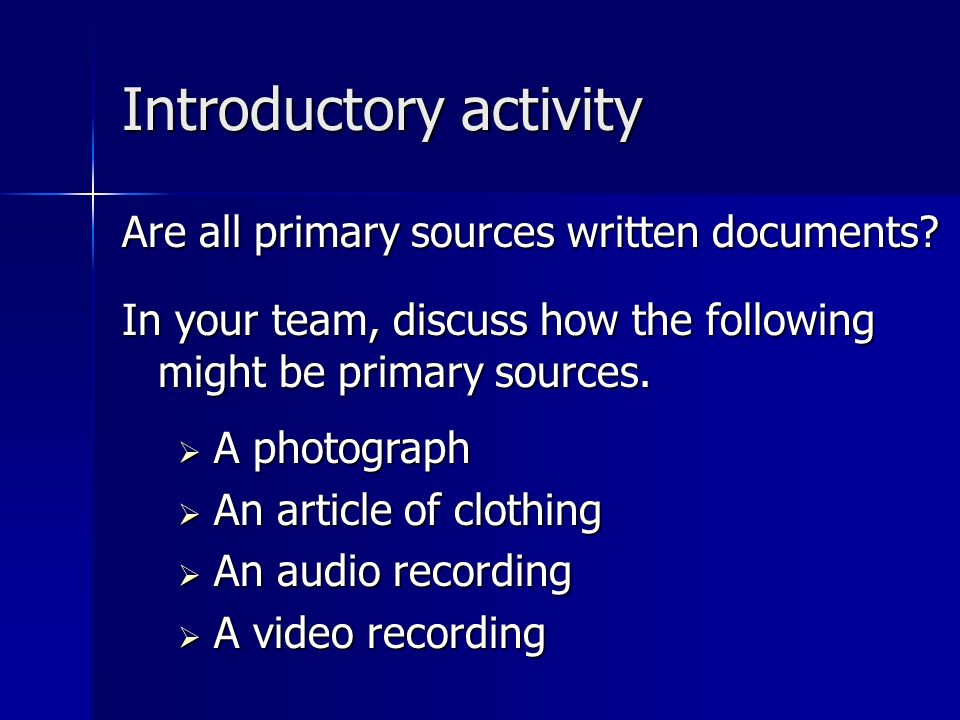 Introductory activity

Are all primary sources written documents?

In your team, discuss how the following might be primary sources.

➢ A photograph
➢ An article of clothing
➢ An audio recording
➢ A video recording